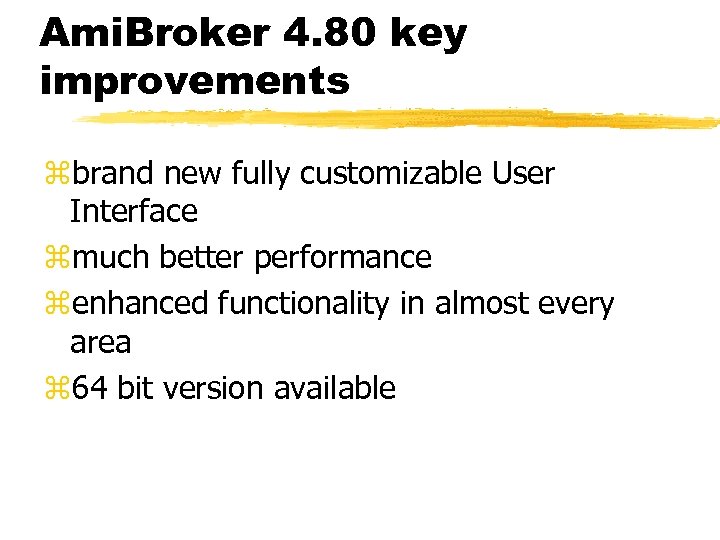 AmiBroker 4.80 key improvements

⌘brand new fully customizable User Interface

⌘much better performance

⌘enhanced functionality in almost every area

⌘64 bit version available